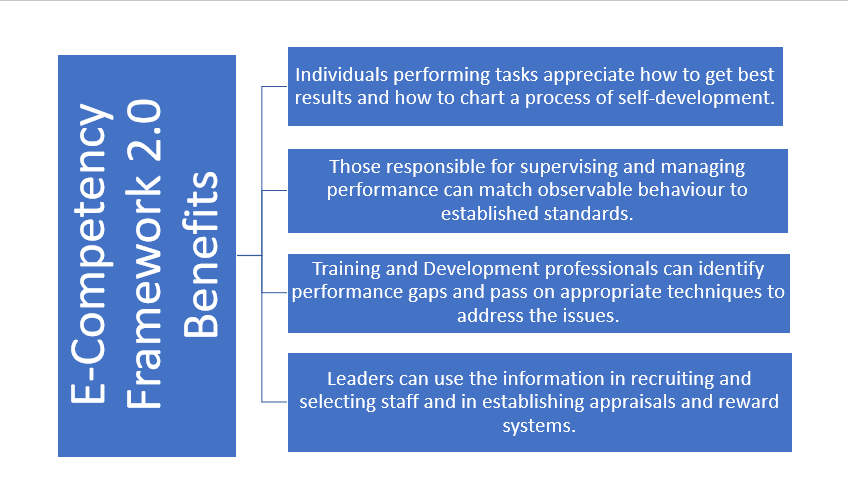 E-Competency Framework 2.0 Benefits

Individuals performing tasks appreciate how to get best results and how to chart a process of self-development.

Those responsible for supervising and managing performance can match observable behaviour to established standards.

Training and Development professionals can identify performance gaps and pass on appropriate techniques to address the issues.

Leaders can use the information in recruiting and selecting staff and in establishing appraisals and reward systems.